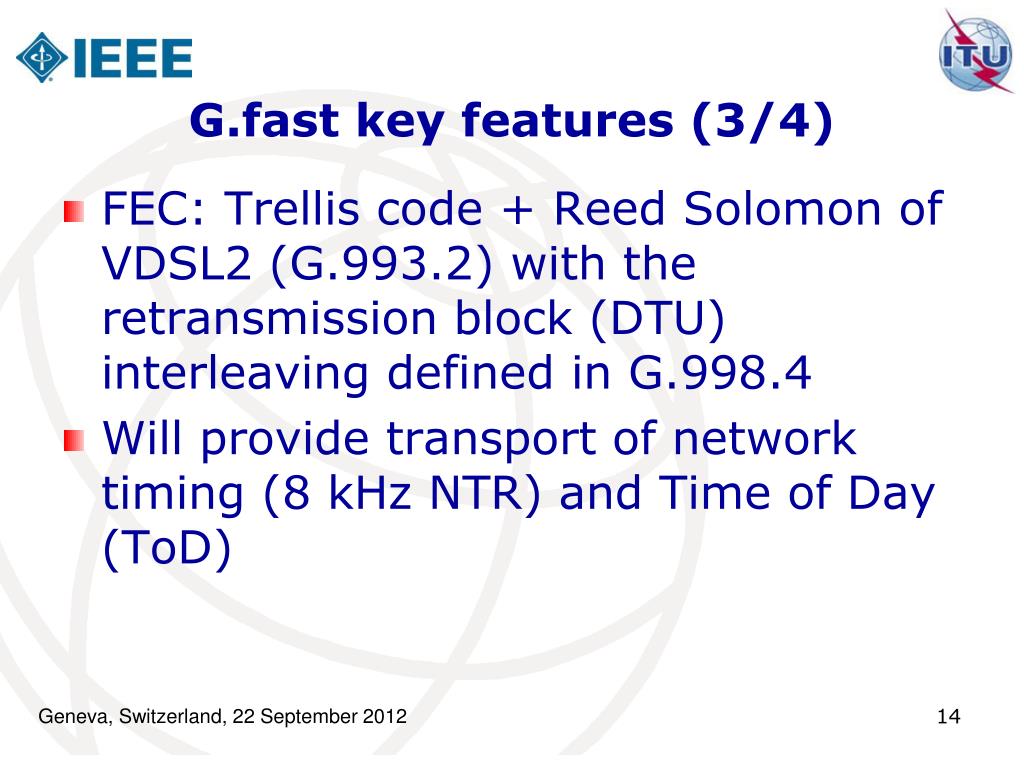 IEEE

ITU

G.fast key features (3/4)

FEC: Trellis code + Reed Solomon of VDSL2 (G.993.2) with the retransmission block (DTU) interleaving defined in G.998.4

Will provide transport of network timing (8 kHz NTR) and Time of Day (ToD)

Geneva, Switzerland, 22 September 2012

14